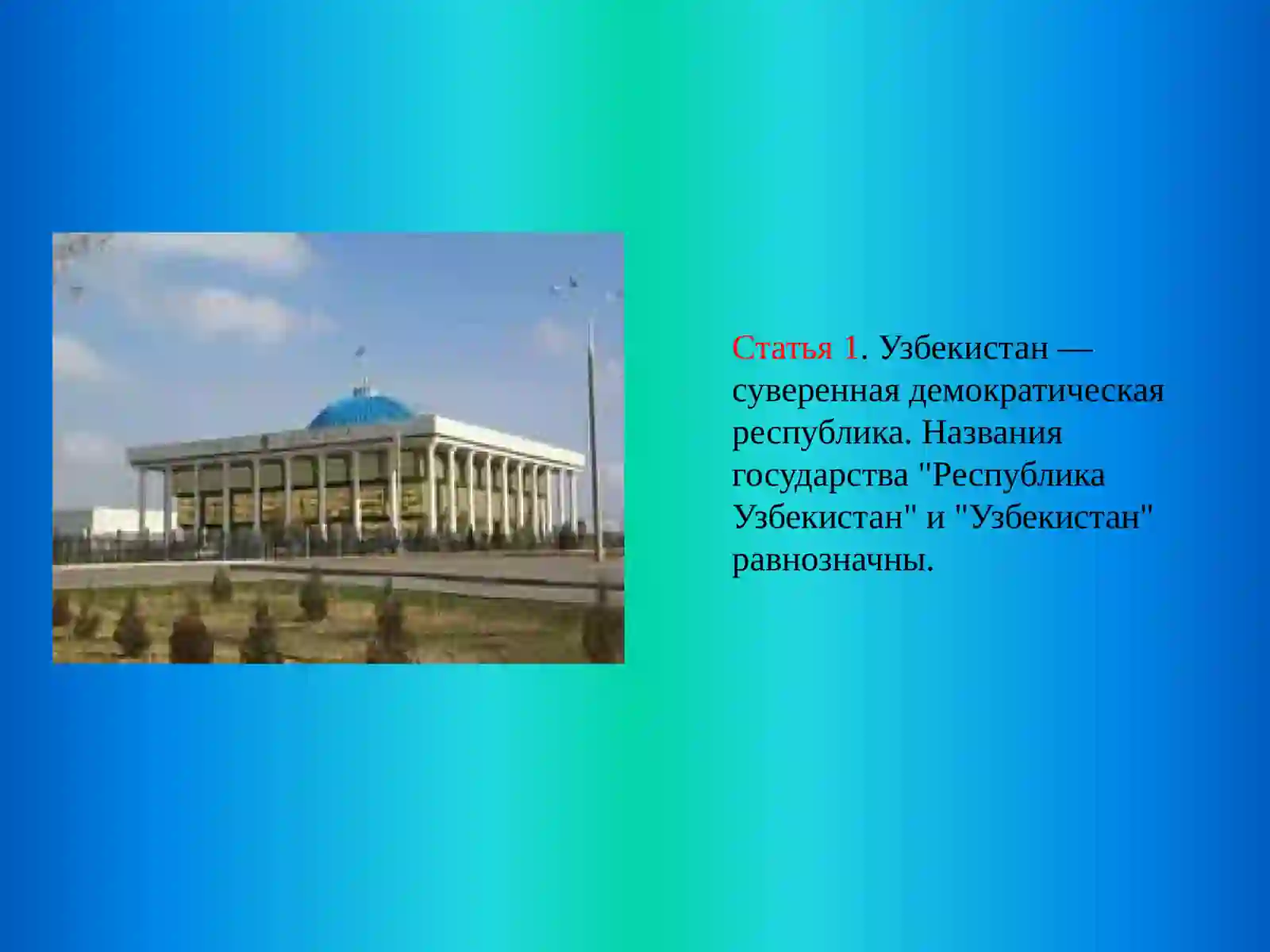 Статья 1. Узбекистан — суверенная демократическая республика. Названия государства "Республика Узбекистан" и "Узбекистан" равнозначны.